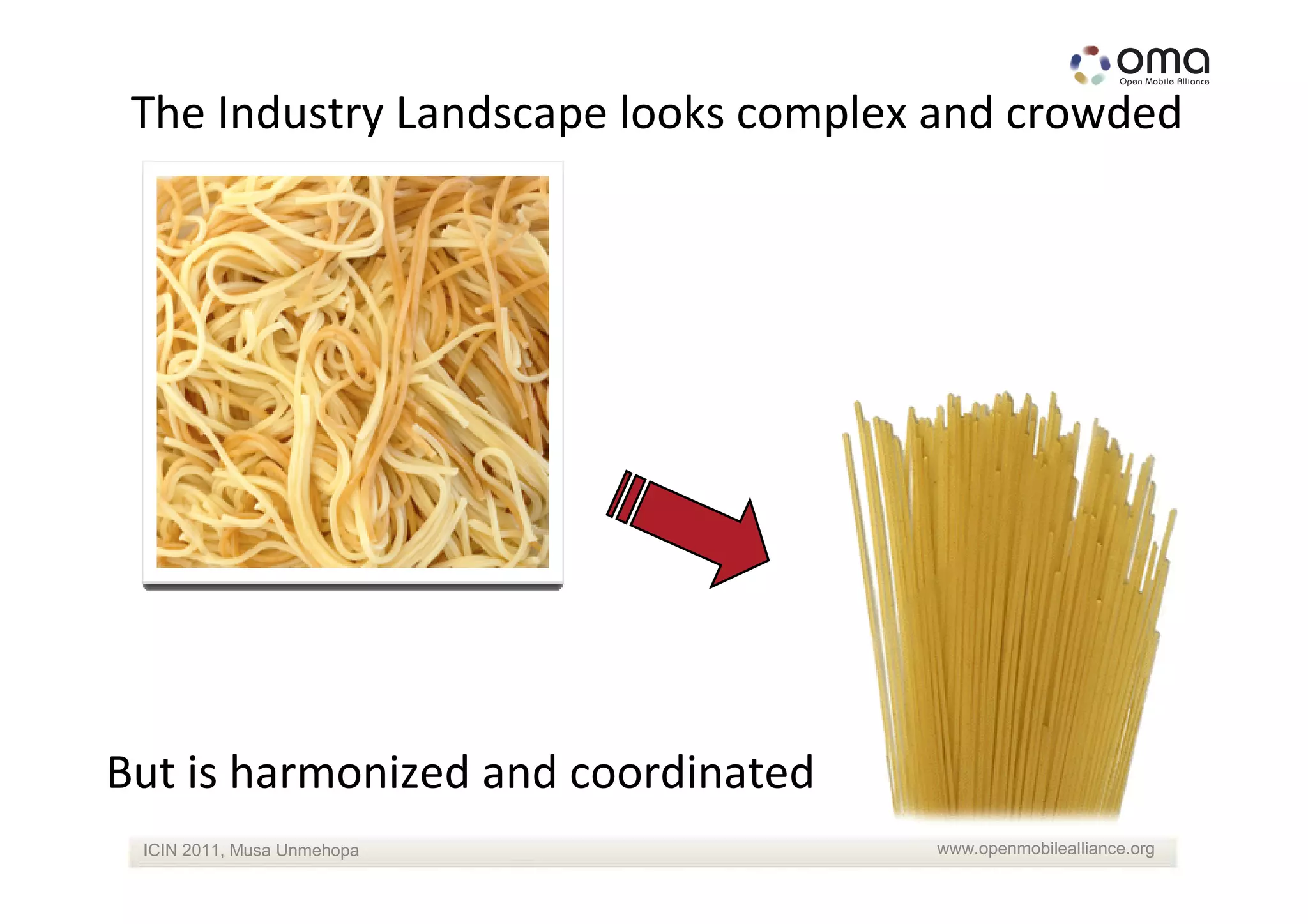 oma
Open Mobile Alliance

The Industry Landscape looks complex and crowded

But is harmonized and coordinated

ICIN 2011, Musa Unmehopa

www.openmobilealliance.org